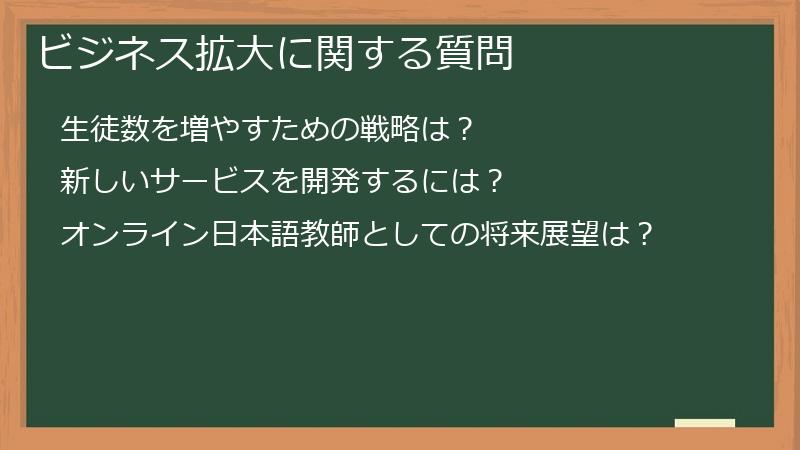 ビジネス拡大に関する質問

生徒数を増やすための戦略は？

新しいサービスを開発するには？

オンライン日本語教師としての将来展望は？